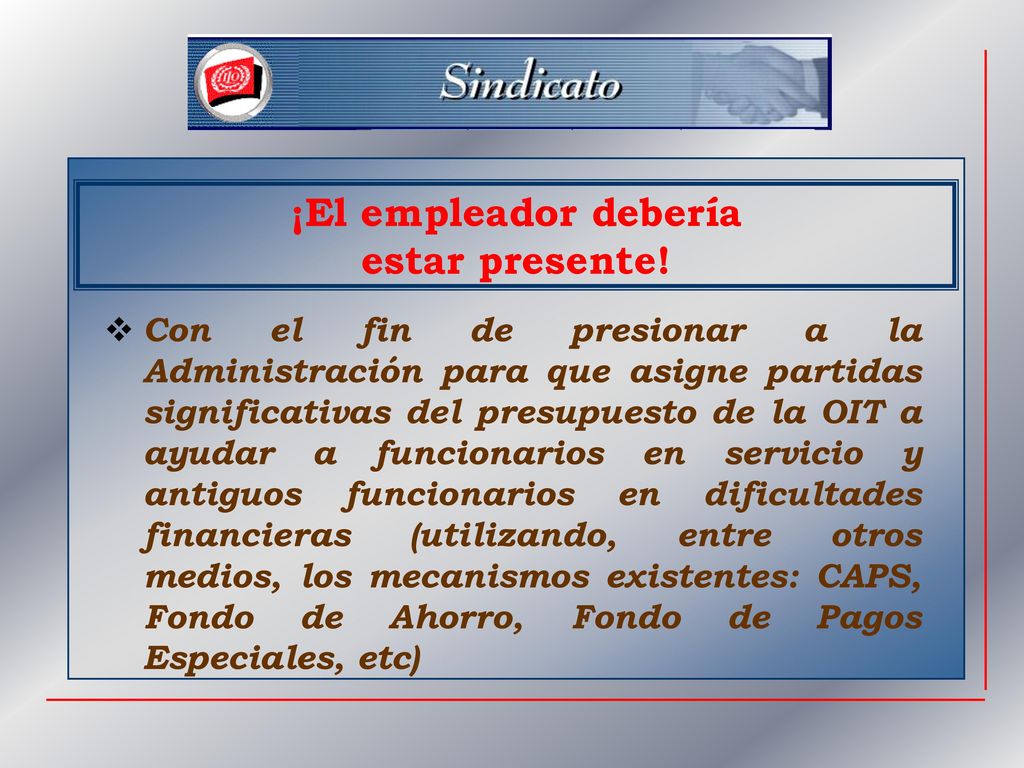 Sindicato

¡El empleador debería estar presente!

❖ Con el fin de presionar a la Administración para que asigne partidas significativas del presupuesto de la OIT a ayudar a funcionarios en servicio y antiguos funcionarios en dificultades financieras (utilizando, entre otros medios, los mecanismos existentes: CAPS, Fondo de Ahorro, Fondo de Pagos Especiales, etc)